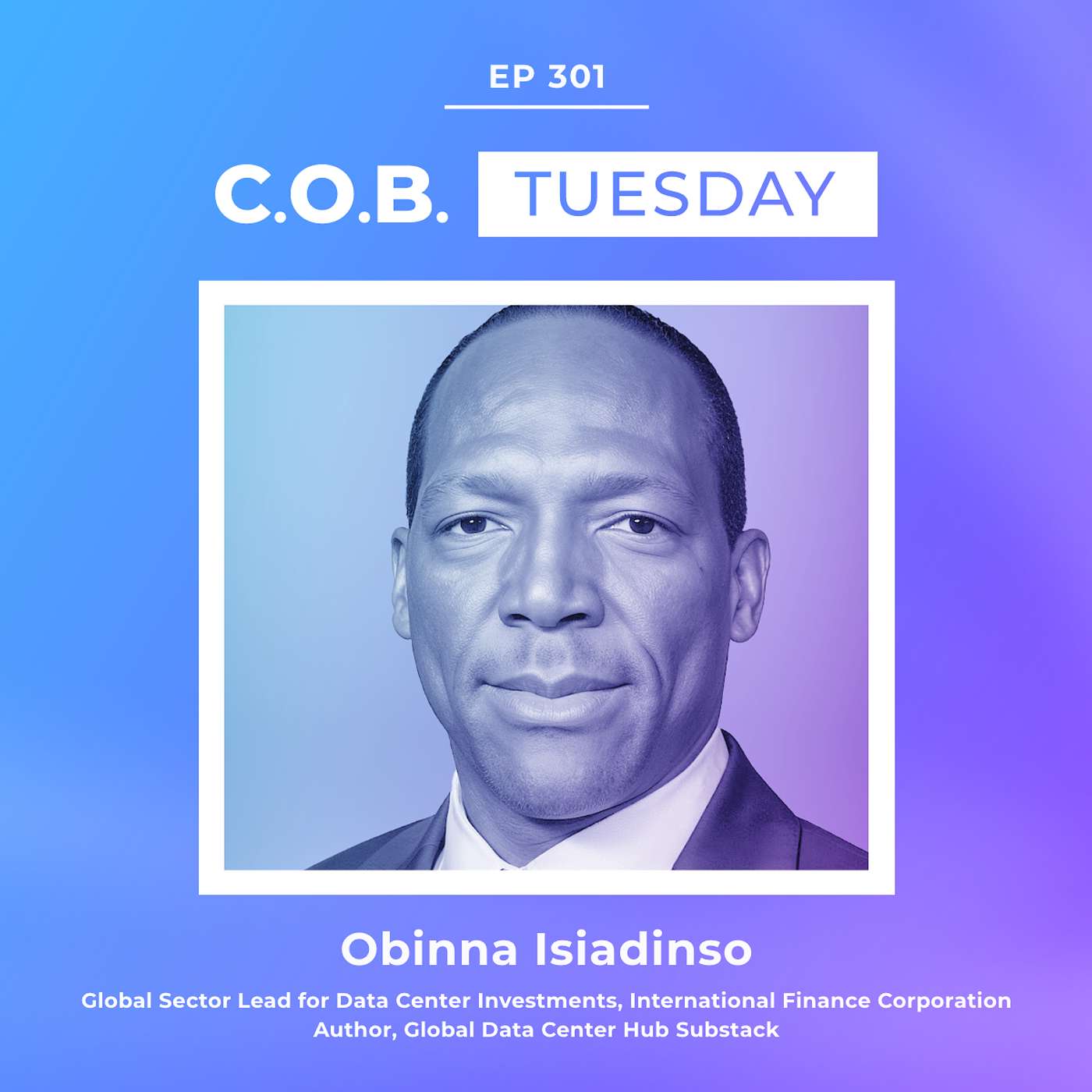 EP 301

C.O.B. TUESDAY

Obinna Isiadinso

Global Sector Lead for Data Center Investments, International Finance Corporation
Author, Global Data Center Hub Substack